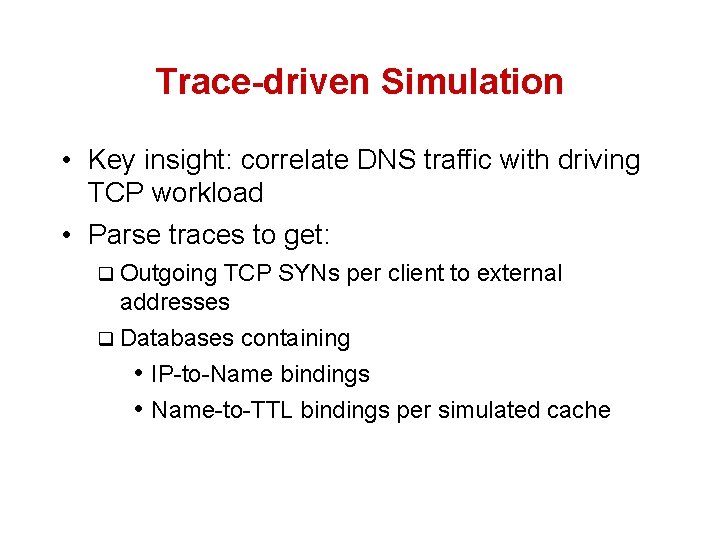 Trace-driven Simulation

• Key insight: correlate DNS traffic with driving TCP workload

• Parse traces to get:

❑ Outgoing TCP SYNs per client to external addresses

❑ Databases containing

• IP-to-Name bindings

• Name-to-TTL bindings per simulated cache